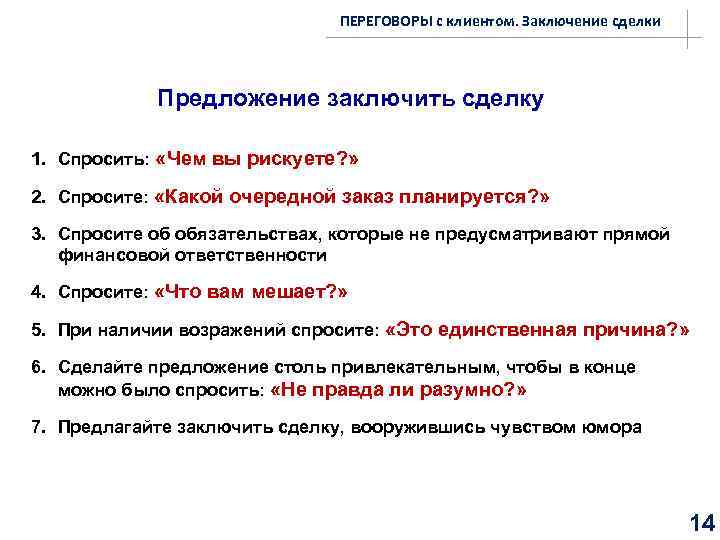 ПЕРЕГОВОРЫ с клиентом. Заключение сделки

Предложение заключить сделку

1. Спросить: «Чем вы рискуете?»

2. Спросите: «Какой очередной заказ планируется?»

3. Спросите об обязательствах, которые не предусматривают прямой финансовой ответственности

4. Спросите: «Что вам мешает?»

5. При наличии возражений спросите: «Это единственная причина?»

6. Сделайте предложение столь привлекательным, чтобы в конце можно было спросить: «Не правда ли разумно?»

7. Предлагайте заключить сделку, вооружившись чувством юмора

14